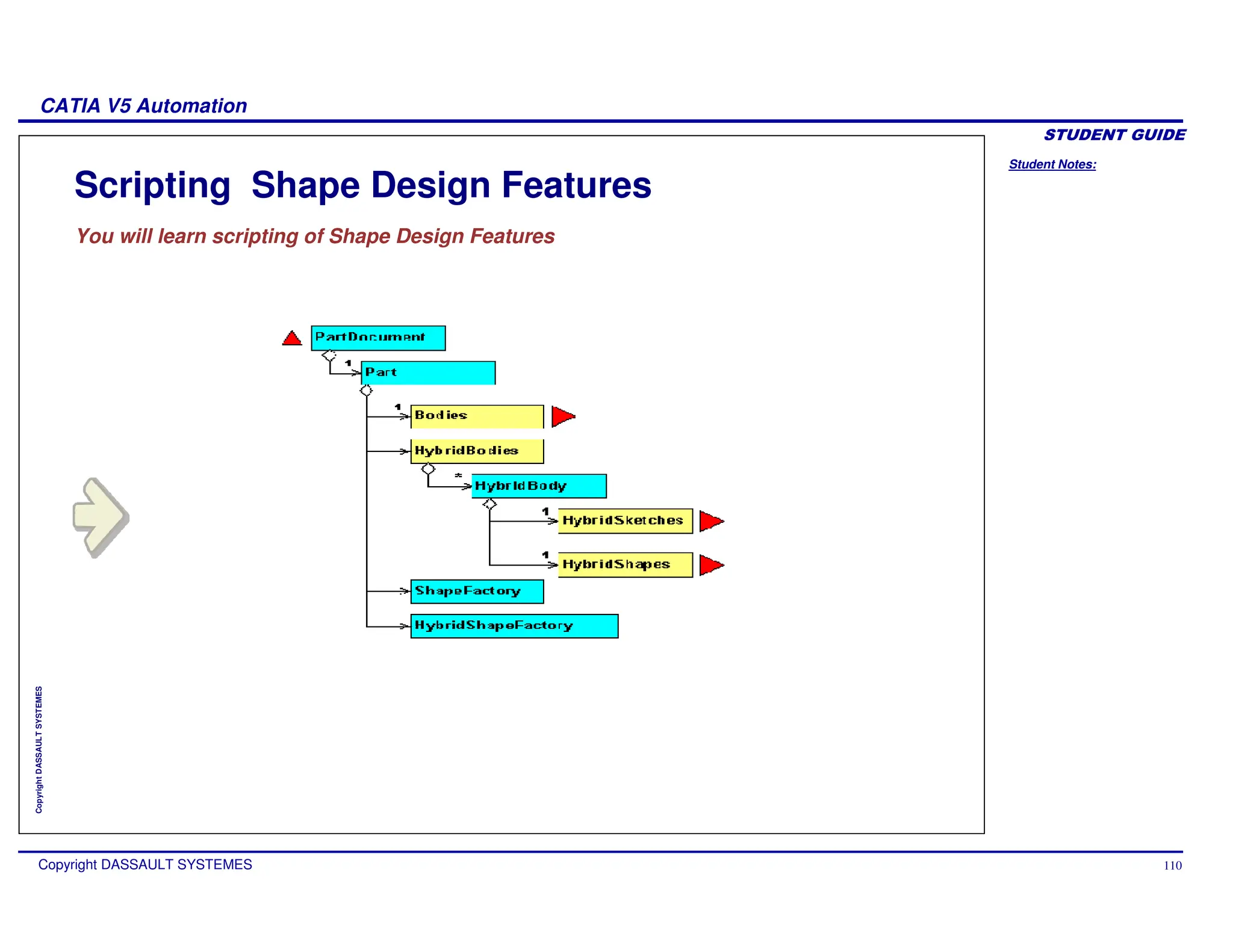 CATIA V5 Automation

STUDENT GUIDE

Student Notes:

Scripting Shape Design Features

You will learn scripting of Shape Design Features

PartDocument
1
Part
1
Bodies
HybridBodies
*
HybridBody
1
HybridSketches
1
HybridShapes
ShapeFactory
HybridShapeFactory

Copyright DASSAULT SYSTEMES

Copyright DASSAULT SYSTEMES

110